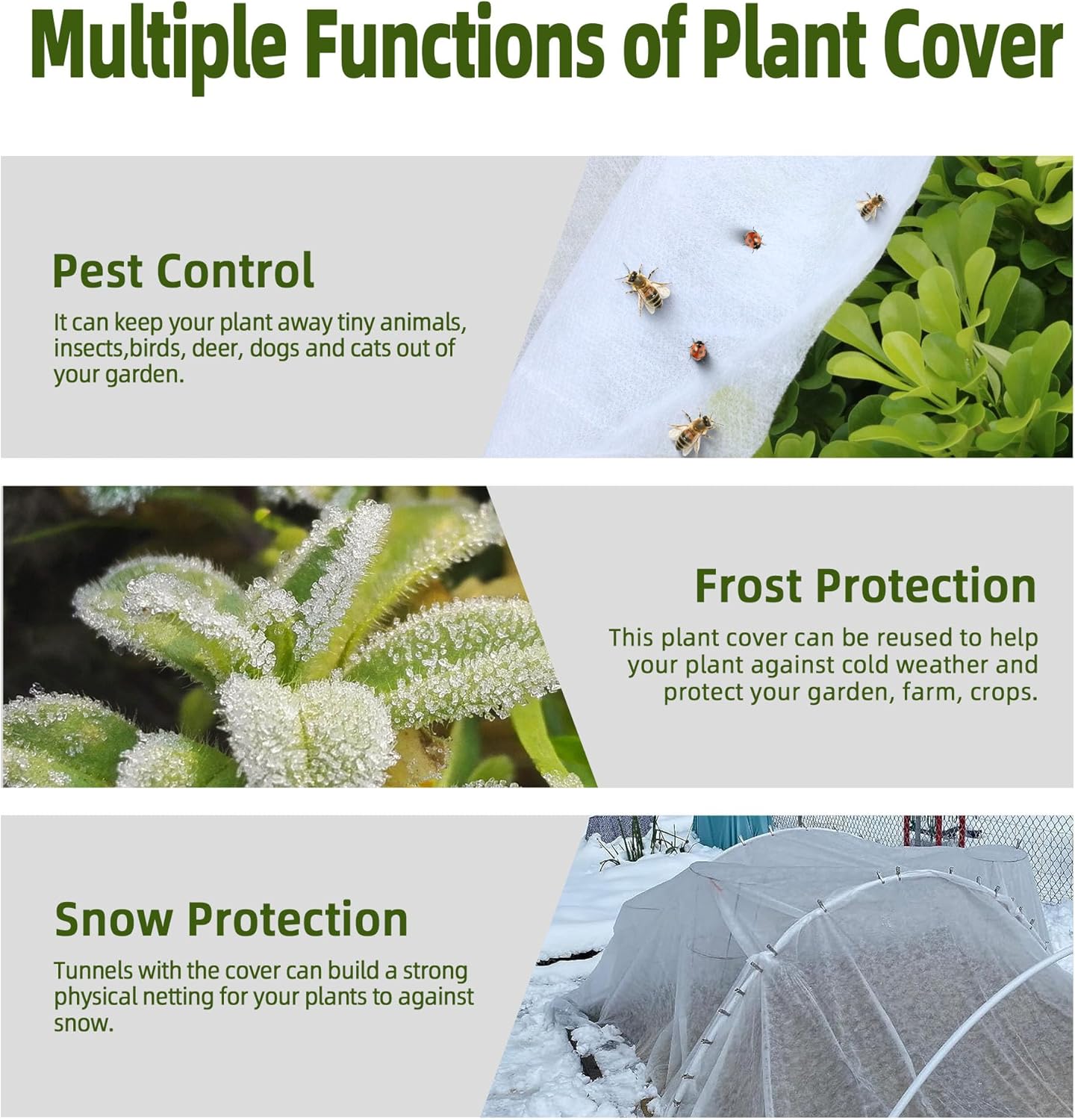 Multiple Functions of Plant Cover

Pest Control

It can keep your plant away tiny animals, insects,birds, deer, dogs and cats out of your garden.

Frost Protection

This plant cover can be reused to help your plant against cold weather and protect your garden, farm, crops.

Snow Protection

Tunnels with the cover can build a strong physical netting for your plants to against snow.